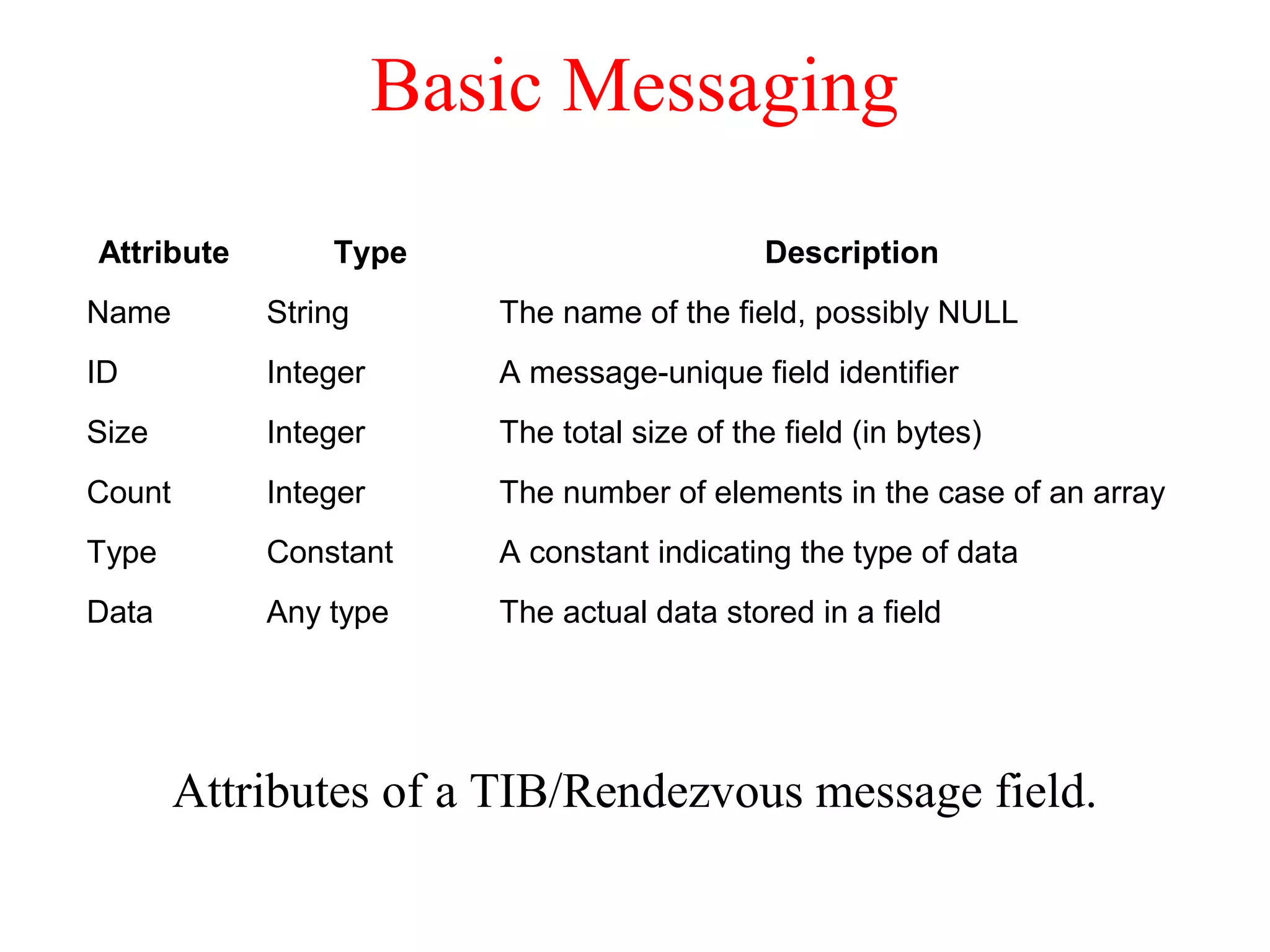 Basic Messaging

| Attribute | Type | Description |
|---|---|---|
| Name | String | The name of the field, possibly NULL |
| ID | Integer | A message-unique field identifier |
| Size | Integer | The total size of the field (in bytes) |
| Count | Integer | The number of elements in the case of an array |
| Type | Constant | A constant indicating the type of data |
| Data | Any type | The actual data stored in a field |

Attributes of a TIB/Rendezvous message field.